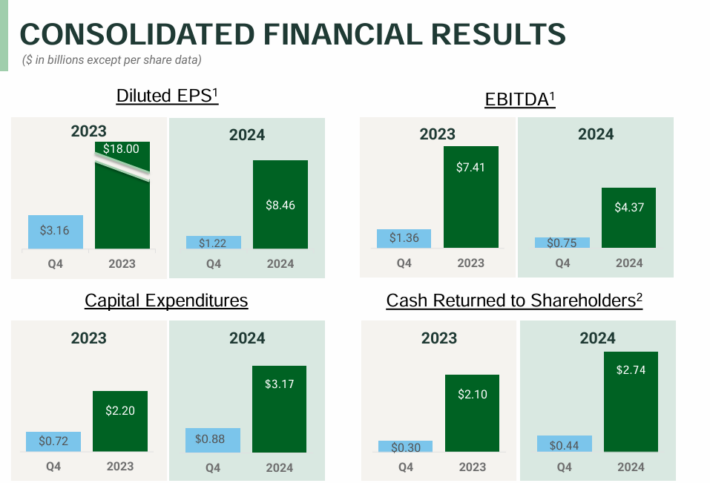 CONSOLIDATED FINANCIAL RESULTS
($ in billions except per share data)

Diluted EPS$^1$

2023
$3.16
$18.00
Q4
2023

2024
$1.22
$8.46
Q4
2024

EBITDA$^1$

2023
$1.36
$7.41
Q4
2023

2024
$0.75
$4.37
Q4
2024

Capital Expenditures

2023
$0.72
$2.20
Q4
2023

2024
$0.88
$3.17
Q4
2024

Cash Returned to Shareholders$^2$

2023
$0.30
$2.10
Q4
2023

2024
$0.44
$2.74
Q4
2024